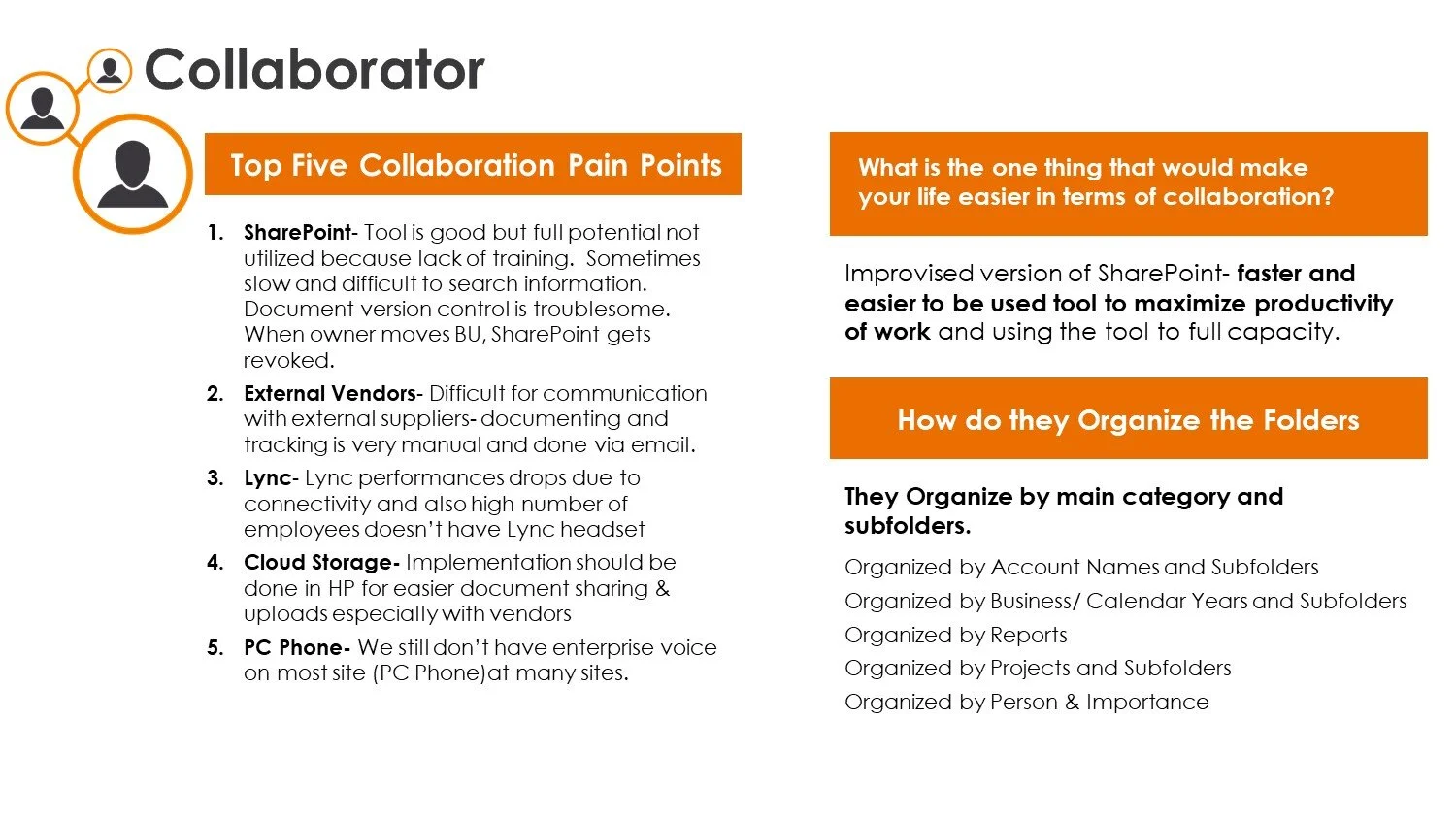 Collaborator

Top Five Collaboration Pain Points

1. SharePoint- Tool is good but full potential not utilized because lack of training. Sometimes slow and difficult to search information. Document version control is troublesome. When owner moves BU, SharePoint gets revoked.
2. External Vendors- Difficult for communication with external suppliers- documenting and tracking is very manual and done via email.
3. Lync- Lync performances drops due to connectivity and also high number of employees doesn't have Lync headset
4. Cloud Storage- Implementation should be done in HP for easier document sharing & uploads especially with vendors
5. PC Phone- We still don't have enterprise voice on most site (PC Phone)at many sites.

What is the one thing that would make your life easier in terms of collaboration?

Improvised version of SharePoint- faster and easier to be used tool to maximize productivity of work and using the tool to full capacity.

How do they Organize the Folders

They Organize by main category and subfolders.

Organized by Account Names and Subfolders
Organized by Business/ Calendar Years and Subfolders
Organized by Reports
Organized by Projects and Subfolders
Organized by Person & Importance